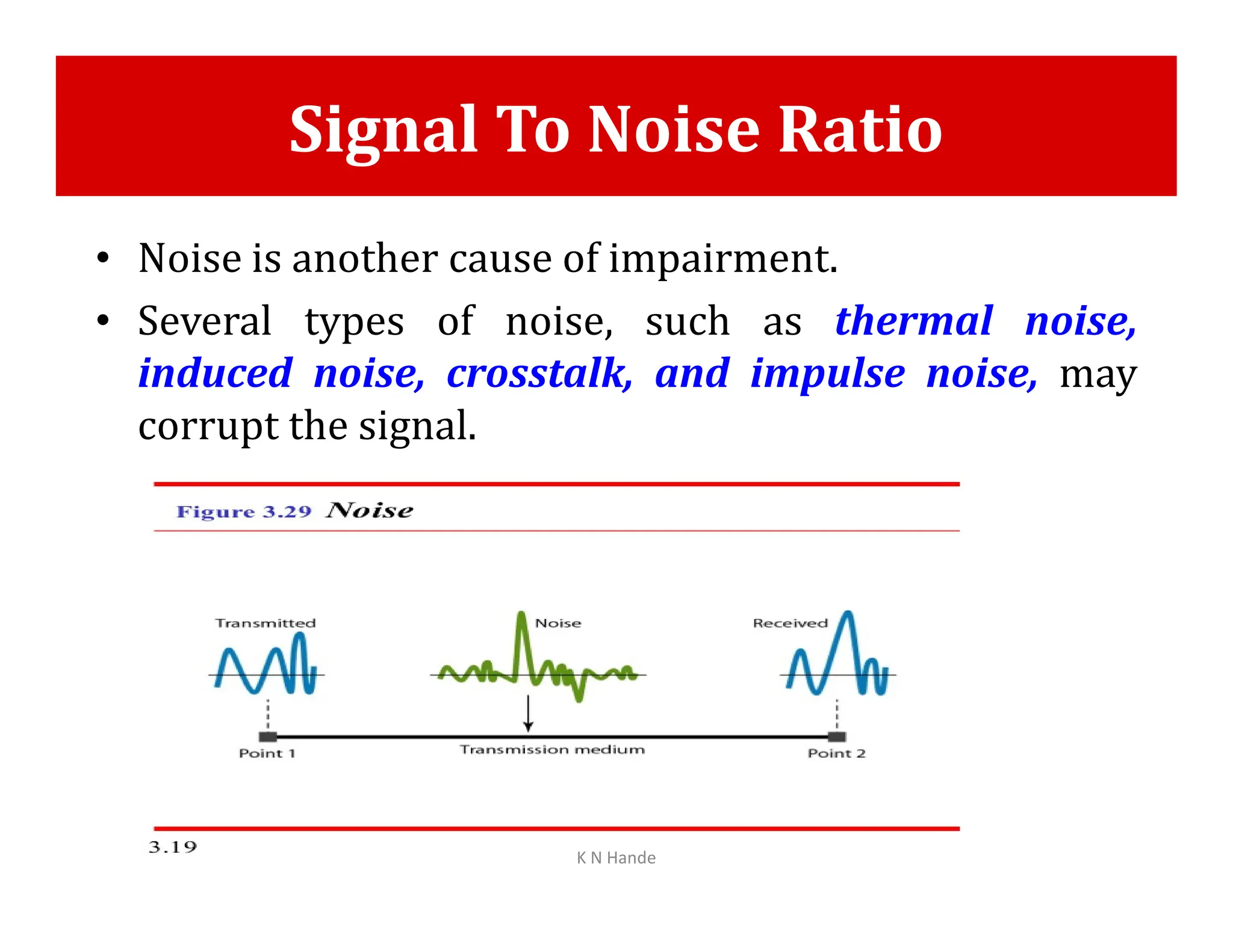 Signal To Noise Ratio

• Noise is another cause of impairment.

• Several types of noise, such as thermal noise, induced noise, crosstalk, and impulse noise, may corrupt the signal.

Figure 3.29 Noise

Transmitted

Noise

Received

Point 1

Transmission medium

Point 2

3.19

K N Hande